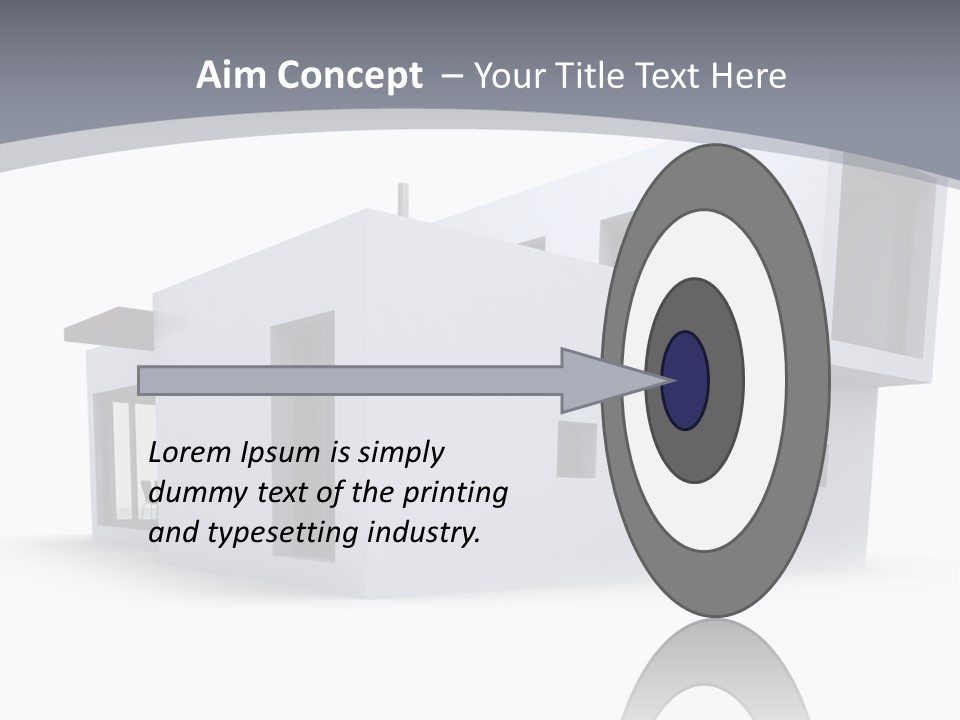 Aim Concept – Your Title Text Here

Lorem Ipsum is simply dummy text of the printing and typesetting industry.